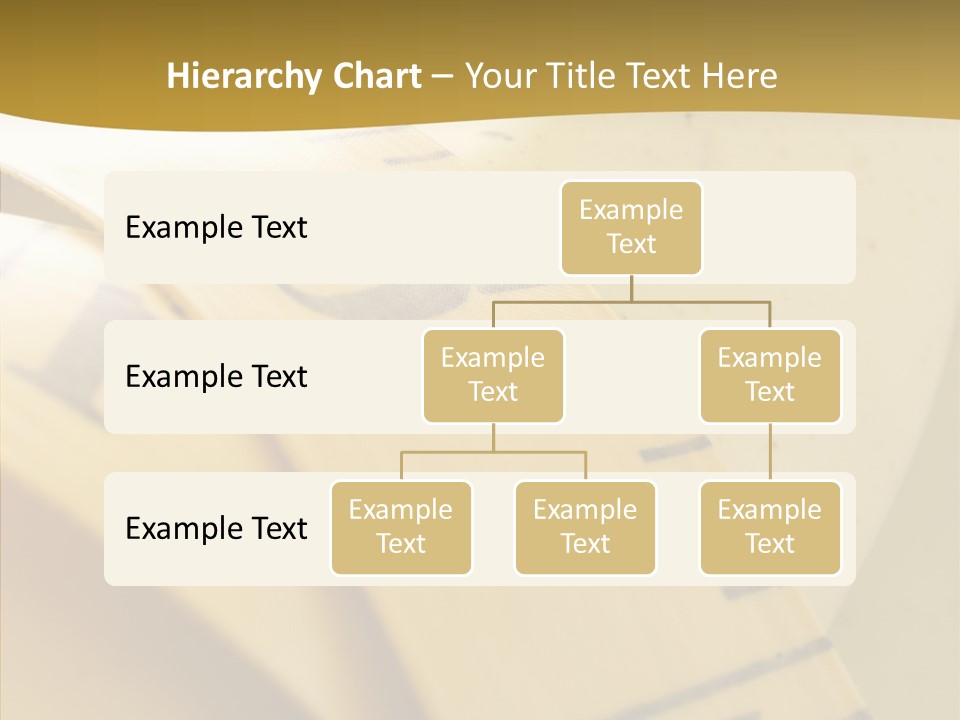 Hierarchy Chart – Your Title Text Here

Example Text

Example Text

Example Text

Example Text

Example Text

Example Text

Example Text

Example Text

Example Text